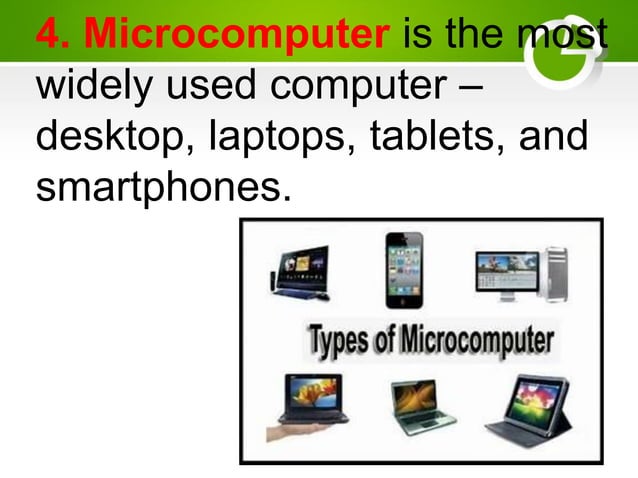 4. Microcomputer is the most widely used computer – desktop, laptops, tablets, and smartphones.

Types of Microcomputer